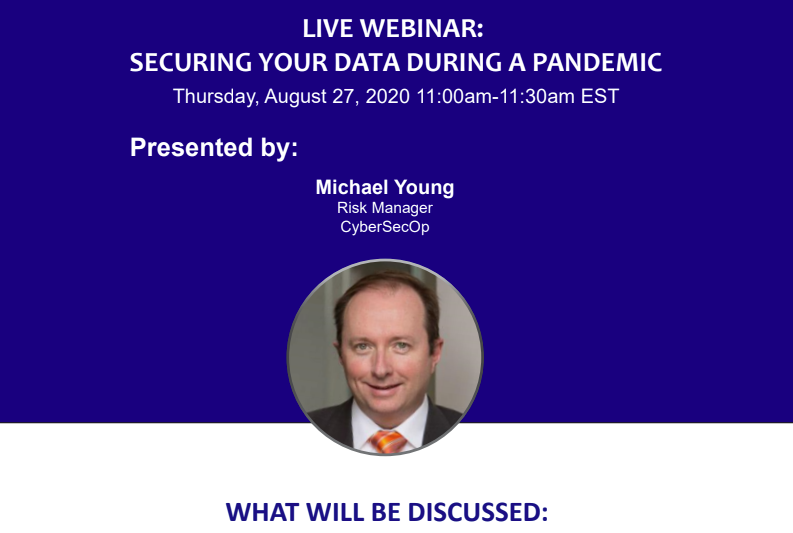 LIVE WEBINAR:
SECURING YOUR DATA DURING A PANDEMIC
Thursday, August 27, 2020 11:00am-11:30am EST

Presented by:

Michael Young
Risk Manager
CyberSecOp

WHAT WILL BE DISCUSSED: